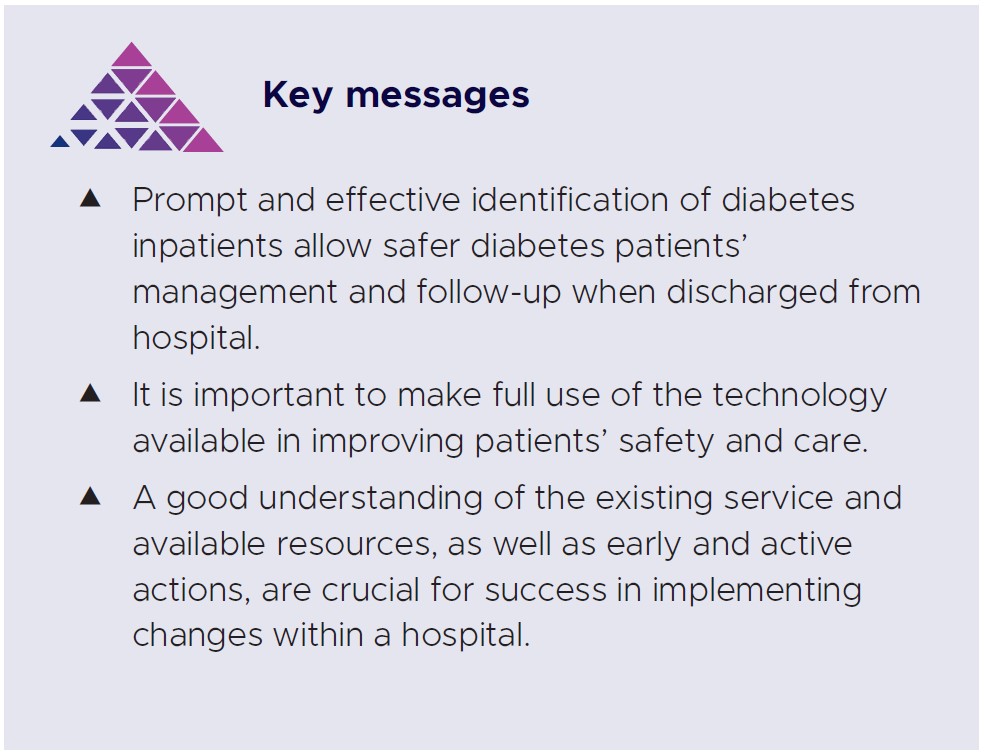 Key messages

▲ Prompt and effective identification of diabetes inpatients allow safer diabetes patients' management and follow-up when discharged from hospital.

▲ It is important to make full use of the technology available in improving patients' safety and care.

▲ A good understanding of the existing service and available resources, as well as early and active actions, are crucial for success in implementing changes within a hospital.